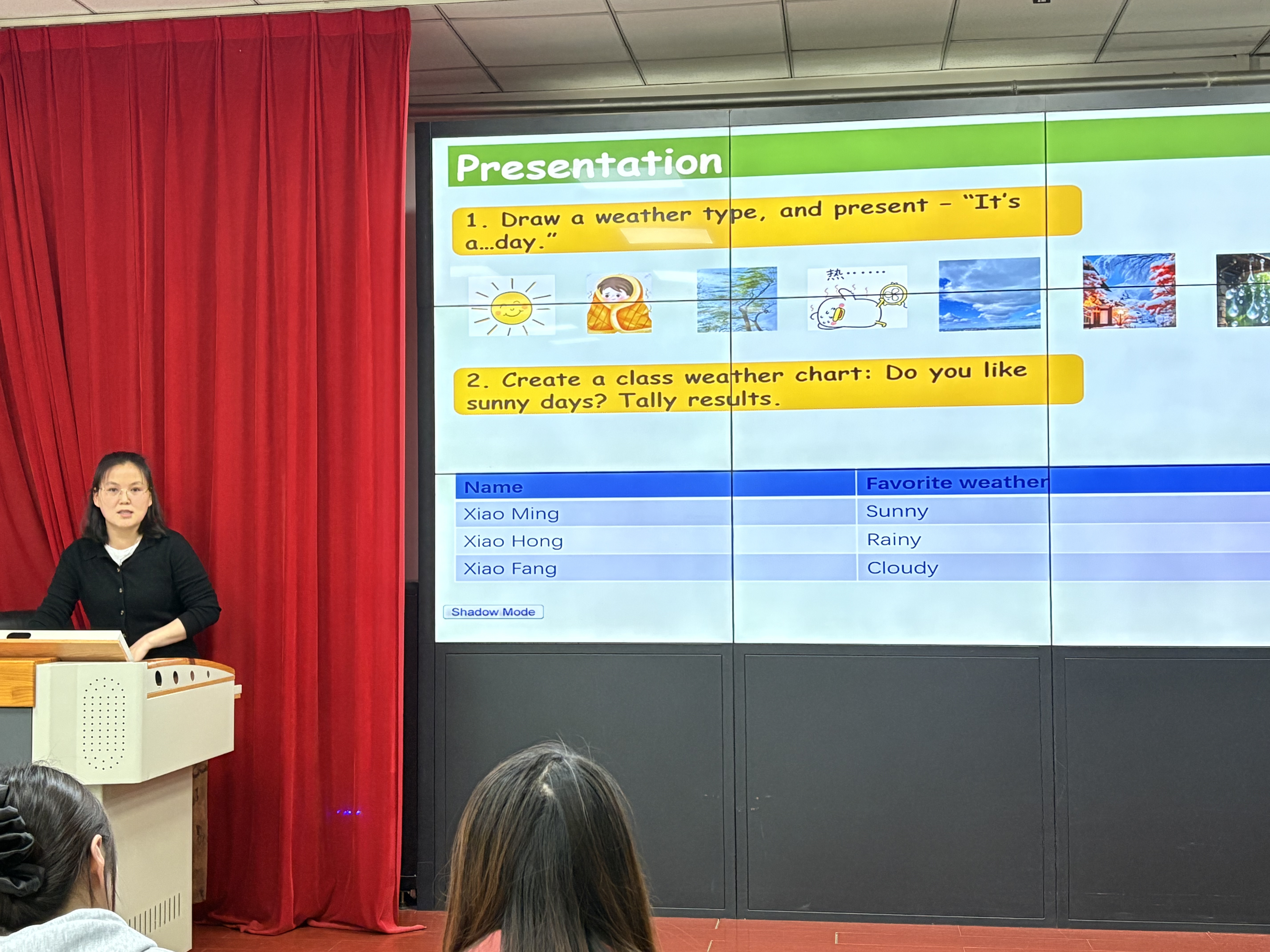 Presentation

1. Draw a weather type, and present – "It's a…day."

热……

2. Create a class weather chart: Do you like sunny days? Tally results.

| Name | Favorite weather |
|---|---|
| Xiao Ming | Sunny |
| Xiao Hong | Rainy |
| Xiao Fang | Cloudy |

Shadow Mode